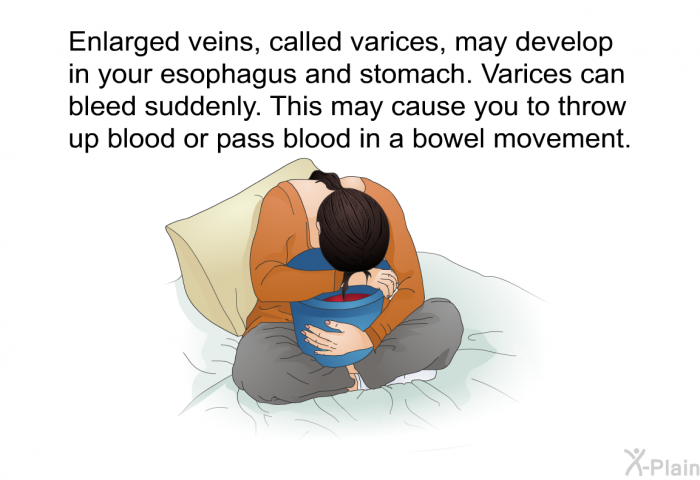 Enlarged veins, called varices, may develop in your esophagus and stomach. Varices can bleed suddenly. This may cause you to throw up blood or pass blood in a bowel movement.

X-Plain